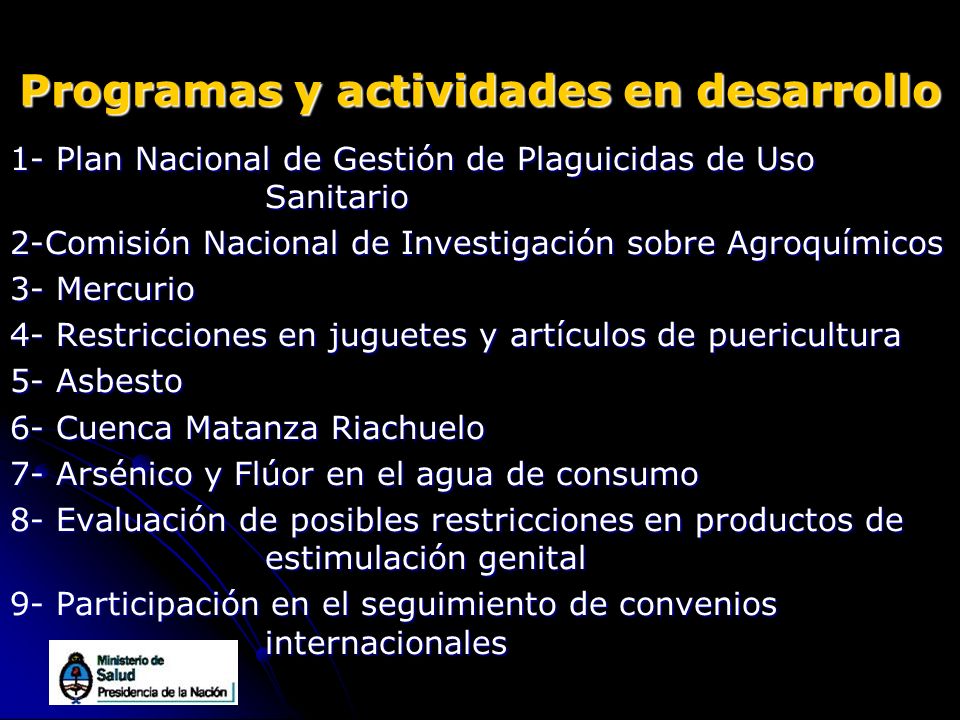 Programas y actividades en desarrollo

1- Plan Nacional de Gestión de Plaguicidas de Uso Sanitario

2-Comisión Nacional de Investigación sobre Agroquímicos

3- Mercurio

4- Restricciones en juguetes y artículos de puericultura

5- Asbesto

6- Cuenca Matanza Riachuelo

7- Arsénico y Flúor en el agua de consumo

8- Evaluación de posibles restricciones en productos de estimulación genital

9- Participación en el seguimiento de convenios internacionales

Ministerio de Salud
Presidencia de la Nación